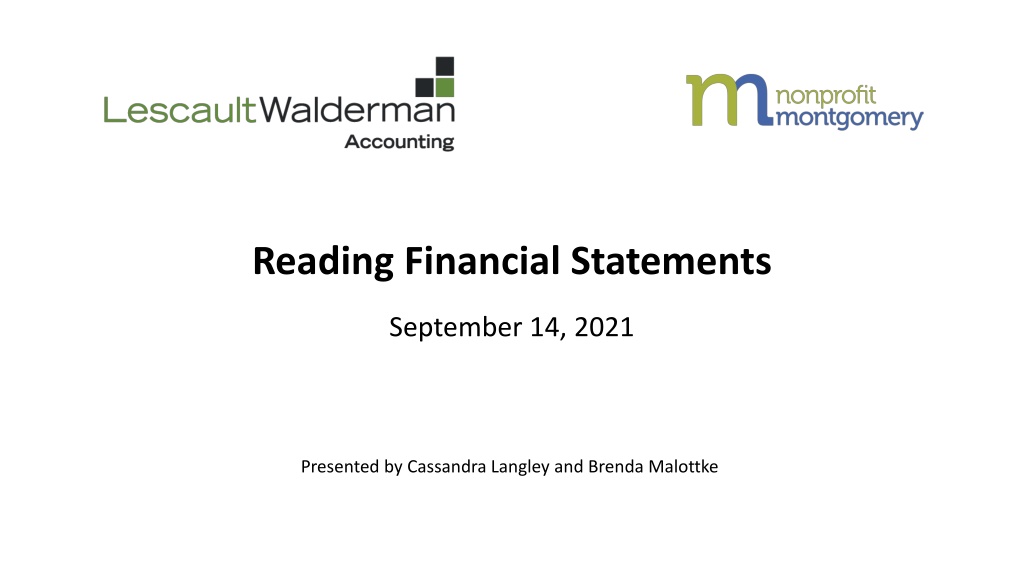 LescaultWalderman
Accounting

nonprofit
montgomery

Reading Financial Statements

September 14, 2021

Presented by Cassandra Langley and Brenda Malottke